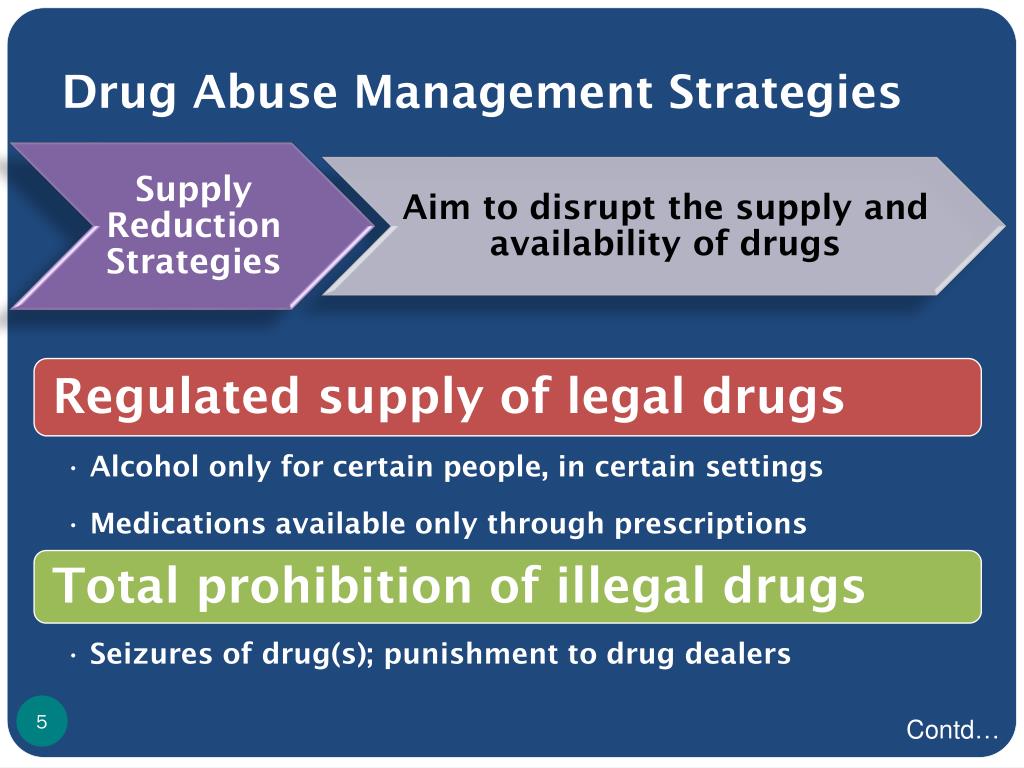 Drug Abuse Management Strategies

Supply Reduction Strategies

Aim to disrupt the supply and availability of drugs

Regulated supply of legal drugs

· Alcohol only for certain people, in certain settings

· Medications available only through prescriptions

Total prohibition of illegal drugs

· Seizures of drug(s); punishment to drug dealers

5

Contd…